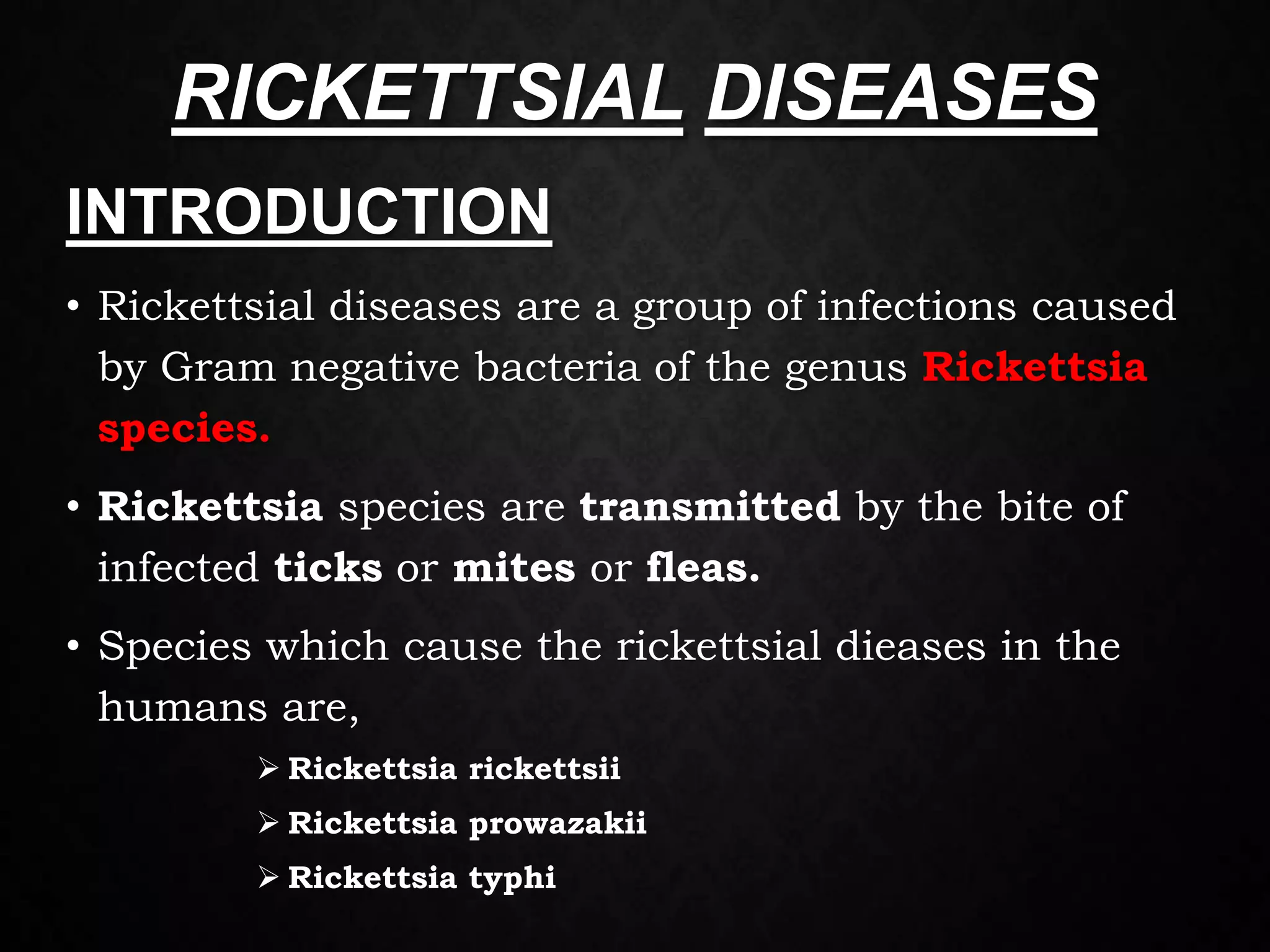 RICKETTSIAL DISEASES

INTRODUCTION

• Rickettsial diseases are a group of infections caused by Gram negative bacteria of the genus Rickettsia species.

• Rickettsia species are transmitted by the bite of infected ticks or mites or fleas.

• Species which cause the rickettsial dieases in the humans are,

➢ Rickettsia rickettsii
➢ Rickettsia prowazakii
➢ Rickettsia typhi